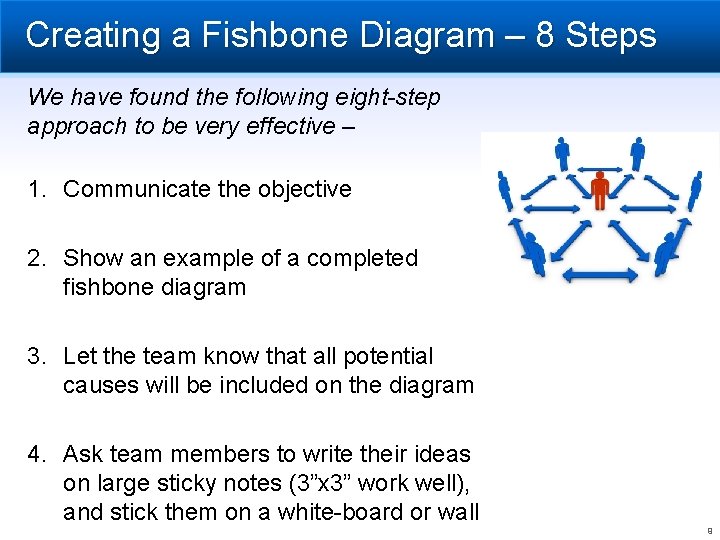 Creating a Fishbone Diagram – 8 Steps

We have found the following eight-step approach to be very effective –

1. Communicate the objective

2. Show an example of a completed fishbone diagram

3. Let the team know that all potential causes will be included on the diagram

4. Ask team members to write their ideas on large sticky notes (3”x3” work well), and stick them on a white-board or wall

8